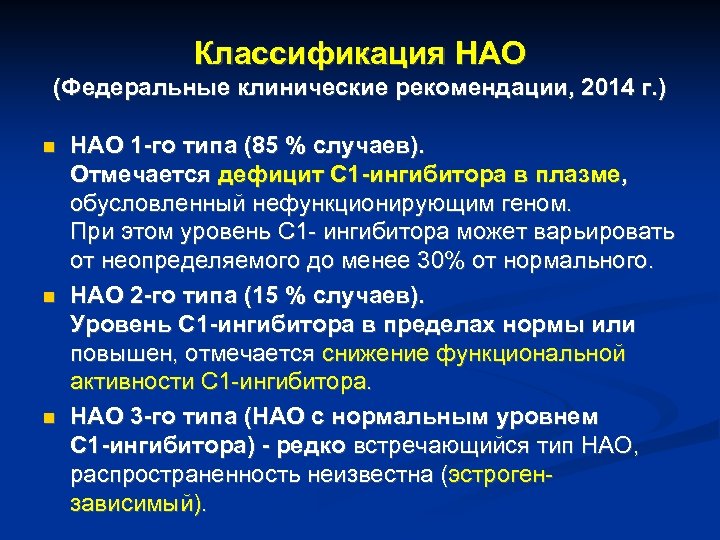 Классификация НАО
(Федеральные клинические рекомендации, 2014 г.)

НАО 1-го типа (85 % случаев).
Отмечается дефицит С1-ингибитора в плазме, обусловленный нефункционирующим геном.
При этом уровень С1- ингибитора может варьировать от неопределяемого до менее 30% от нормального.

НАО 2-го типа (15 % случаев).
Уровень С1-ингибитора в пределах нормы или повышен, отмечается снижение функциональной активности С1-ингибитора.

НАО 3-го типа (НАО с нормальным уровнем С1-ингибитора) - редко встречающийся тип НАО, распространенность неизвестна (эстроген-зависимый).